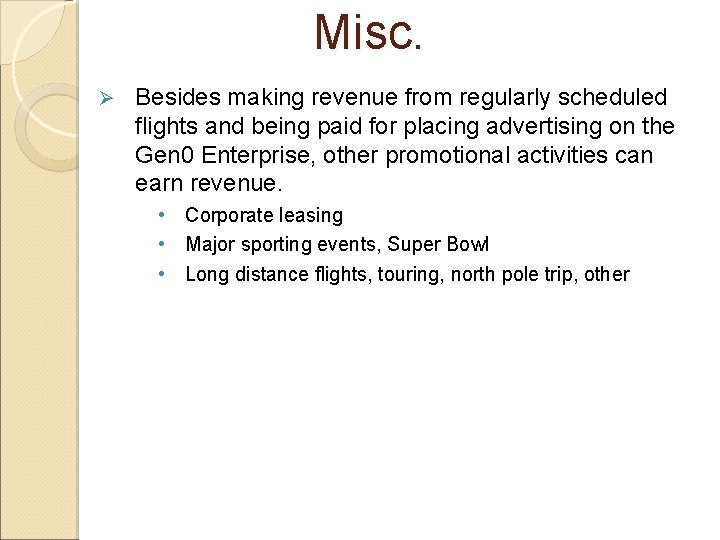 Misc.

➢ Besides making revenue from regularly scheduled flights and being paid for placing advertising on the Gen0 Enterprise, other promotional activities can earn revenue.

• Corporate leasing
• Major sporting events, Super Bowl
• Long distance flights, touring, north pole trip, other